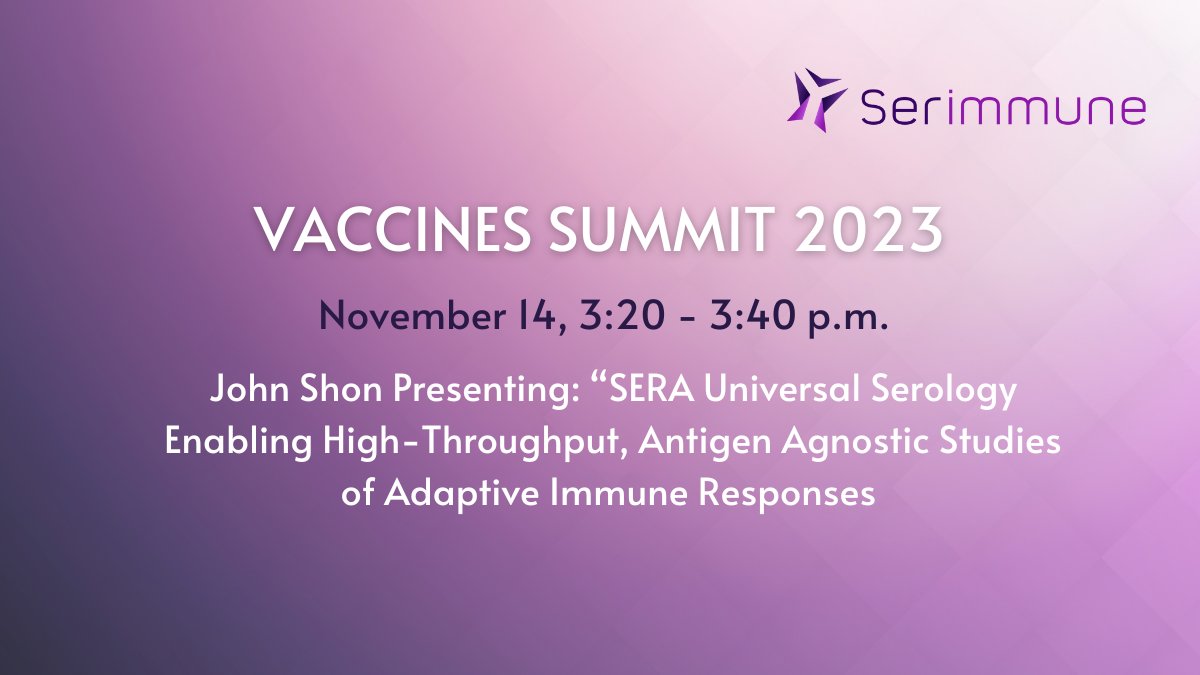 Serimmune

VACCINES SUMMIT 2023

November 14, 3:20 - 3:40 p.m.

John Shon Presenting: “SERA Universal Serology Enabling High-Throughput, Antigen Agnostic Studies of Adaptive Immune Responses